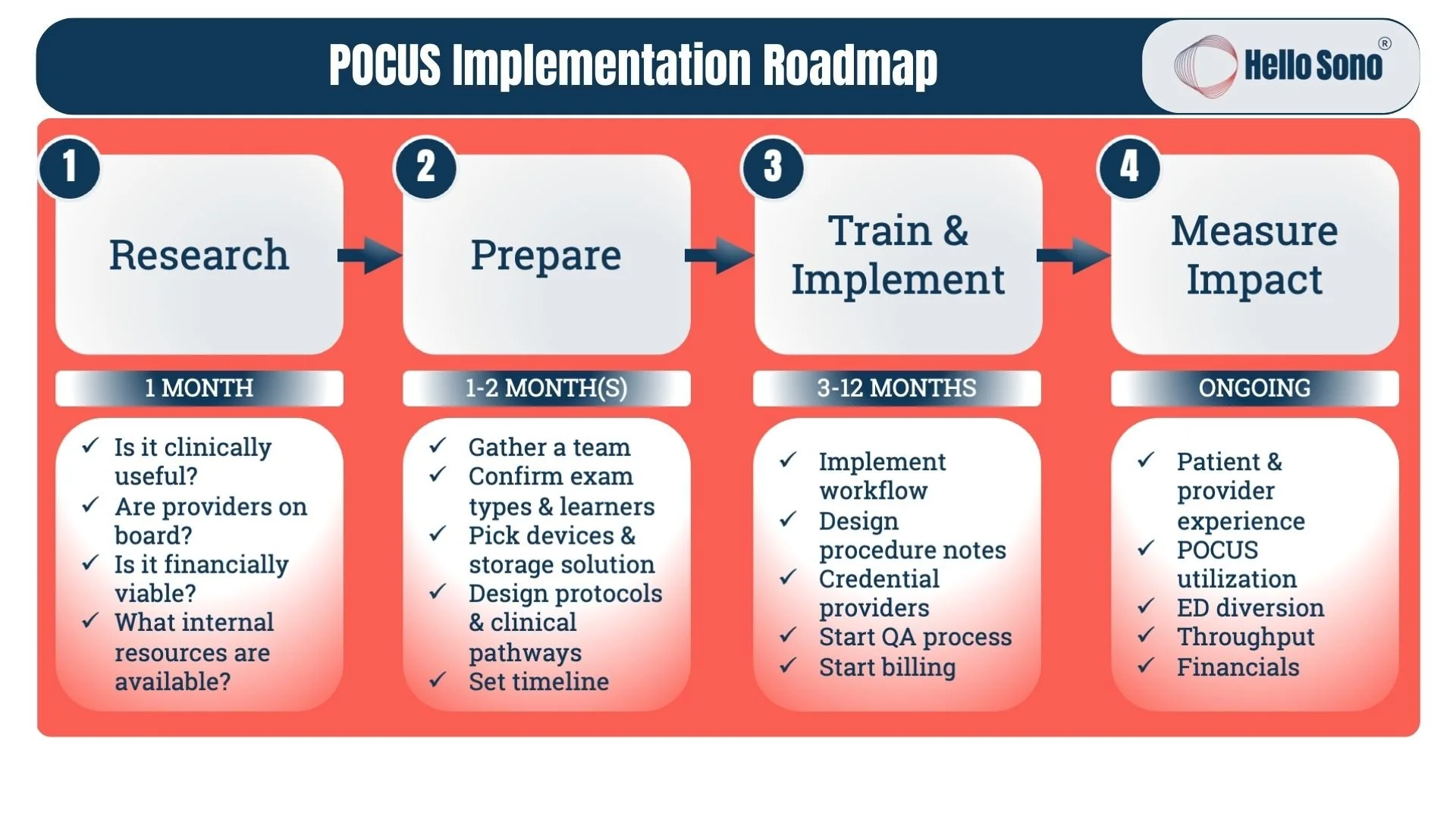 POCUS Implementation Roadmap

Hello Sono®

1
Research
1 MONTH
✓ Is it clinically useful?
✓ Are providers on board?
✓ Is it financially viable?
✓ What internal resources are available?

2
Prepare
1-2 MONTH(S)
✓ Gather a team
✓ Confirm exam types & learners
✓ Pick devices & storage solution
✓ Design protocols & clinical pathways
✓ Set timeline

3
Train & Implement
3-12 MONTHS
✓ Implement workflow
✓ Design procedure notes
✓ Credential providers
✓ Start QA process
✓ Start billing

4
Measure Impact
ONGOING
✓ Patient & provider experience
✓ POCUS utilization
✓ ED diversion
✓ Throughput
✓ Financials